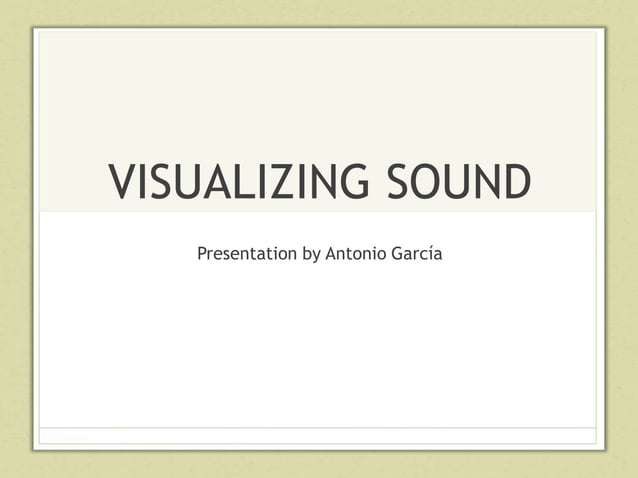 VISUALIZING SOUND

Presentation by Antonio García